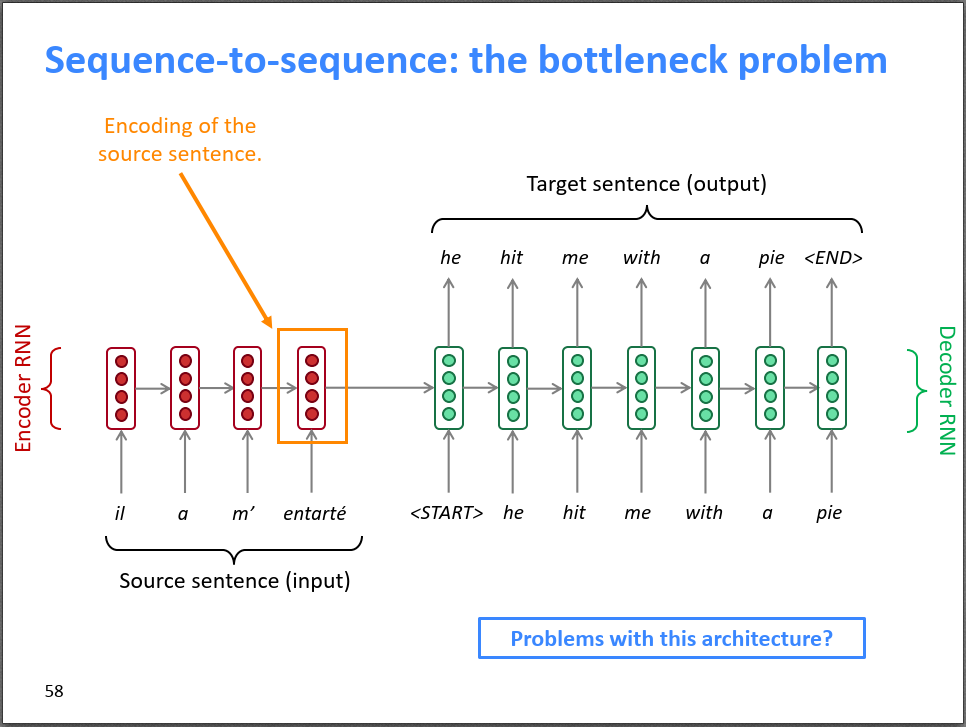 Sequence-to-sequence: the bottleneck problem

Encoding of the source sentence.

Target sentence (output)

he hit me with a pie <END>

Encoder RNN

Decoder RNN

il a m' entarté

<START> he hit me with a pie

Source sentence (input)

Problems with this architecture?

58